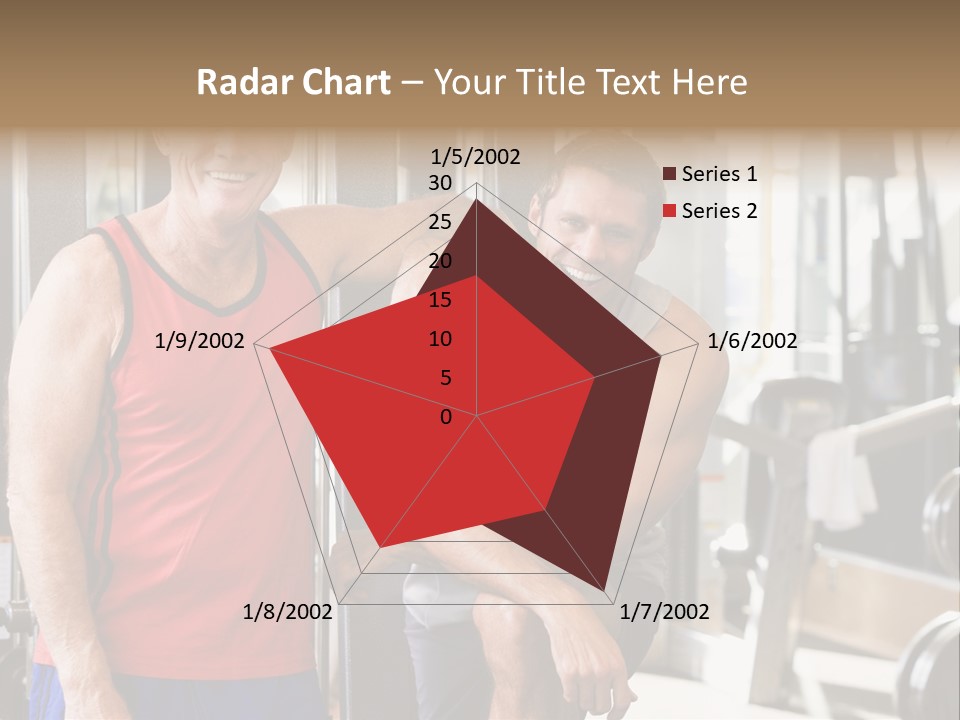 Radar Chart – Your Title Text Here

1/5/2002
30
25
20
15
10
5
0
1/6/2002
1/7/2002
1/8/2002
1/9/2002

Series 1
Series 2